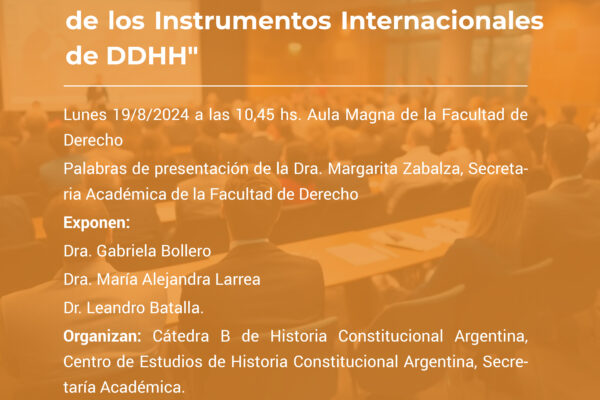 de los Instrumentos Internacionales de DDHH"

Lunes 19/8/2024 a las 10,45 hs. Aula Magna de la Facultad de Derecho

Palabras de presentación de la Dra. Margarita Zabalza, Secretaria Académica de la Facultad de Derecho

Exponen:

Dra. Gabriela Bollero

Dra. María Alejandra Larrea

Dr. Leandro Batalla.

Organizan: Cátedra B de Historia Constitucional Argentina, Centro de Estudios de Historia Constitucional Argentina, Secretaría Académica.